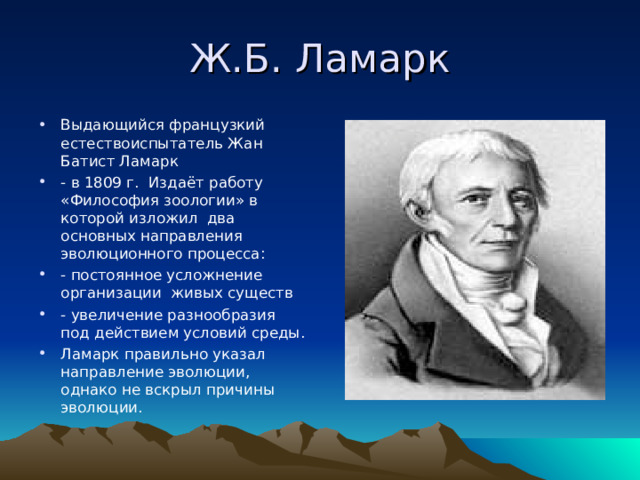 Ж.Б. Ламарк

• Выдающийся французкий естествоиспытатель Жан Батист Ламарк
• - в 1809 г. Издаёт работу «Философия зоологии» в которой изложил два основных направления эволюционного процесса:
• - постоянное усложнение организации живых существ
• - увеличение разнообразия под действием условий среды.
• Ламарк правильно указал направление эволюции, однако не вскрыл причины эволюции.